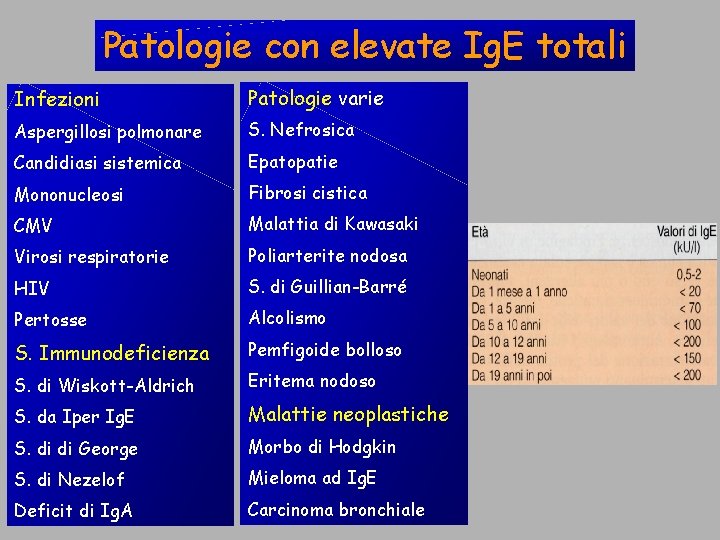 Patologie con elevate IgE totali

Infezioni
Aspergillosi polmonare
Candidiasi sistemica
Mononucleosi
CMV
Virosi respiratorie
HIV
Pertosse
S. Immunodeficienza
S. di Wiskott-Aldrich
S. da Iper IgE
S. di di George
S. di Nezelof
Deficit di IgA

Patologie varie
S. Nefrosica
Epatopatie
Fibrosi cistica
Malattia di Kawasaki
Poliarterite nodosa
S. di Guillian-Barré
Alcolismo
Pemfigoide bolloso
Eritema nodoso
Malattie neoplastiche
Morbo di Hodgkin
Mieloma ad IgE
Carcinoma bronchiale

| Età | Valori di IgE (kU/l) |
|---|---|
| Neonati | 0,5-2 |
| Da 1 mese a 1 anno | < 20 |
| Da 1 a 5 anni | < 70 |
| Da 5 a 10 anni | < 100 |
| Da 10 a 12 anni | < 200 |
| Da 12 a 19 anni | < 150 |
| Da 19 anni in poi | < 200 |